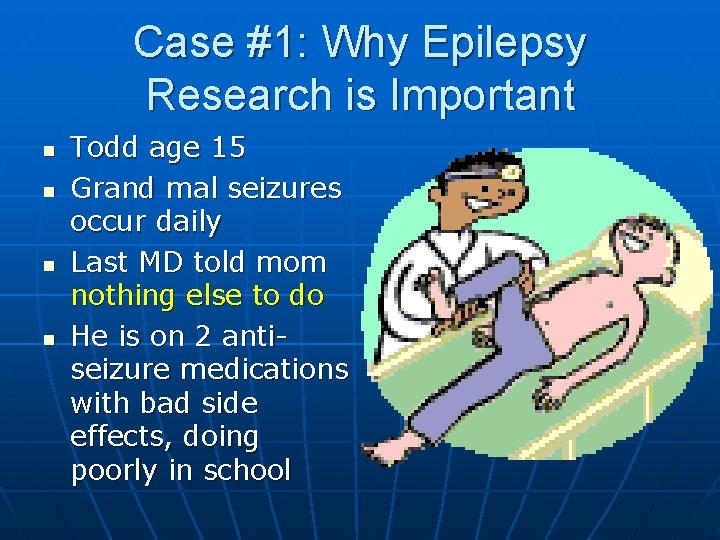 Case #1: Why Epilepsy Research is Important

• Todd age 15
• Grand mal seizures occur daily
• Last MD told mom nothing else to do
• He is on 2 anti-seizure medications with bad side effects, doing poorly in school